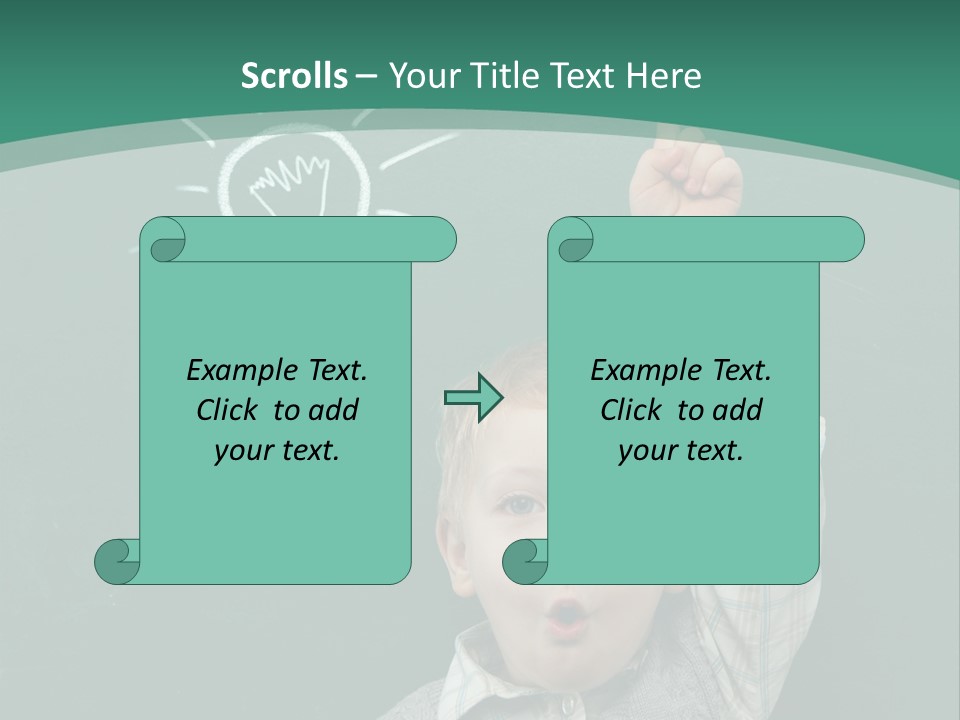 Scrolls – Your Title Text Here

Example Text. Click to add your text.

Example Text. Click to add your text.